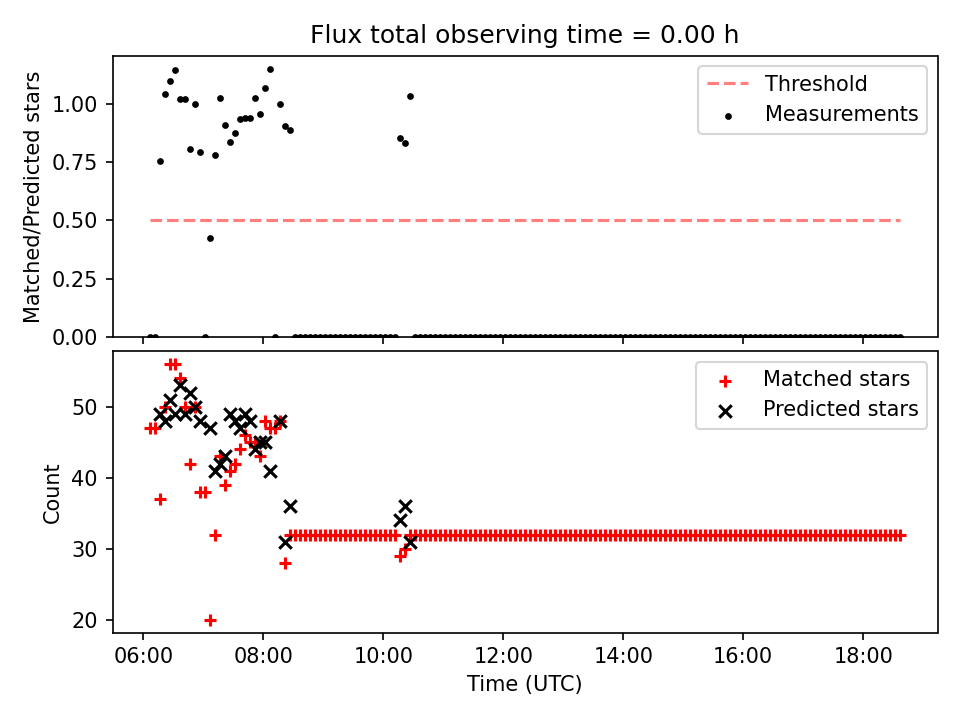 Flux total observing time = 0.00 h

Matched/Predicted stars

1.00
0.75
0.50
0.25
0.00

Threshold
Measurements

Count

50
40
30
20

Matched stars
Predicted stars

06:00
08:00
10:00
12:00
14:00
16:00
18:00

Time (UTC)